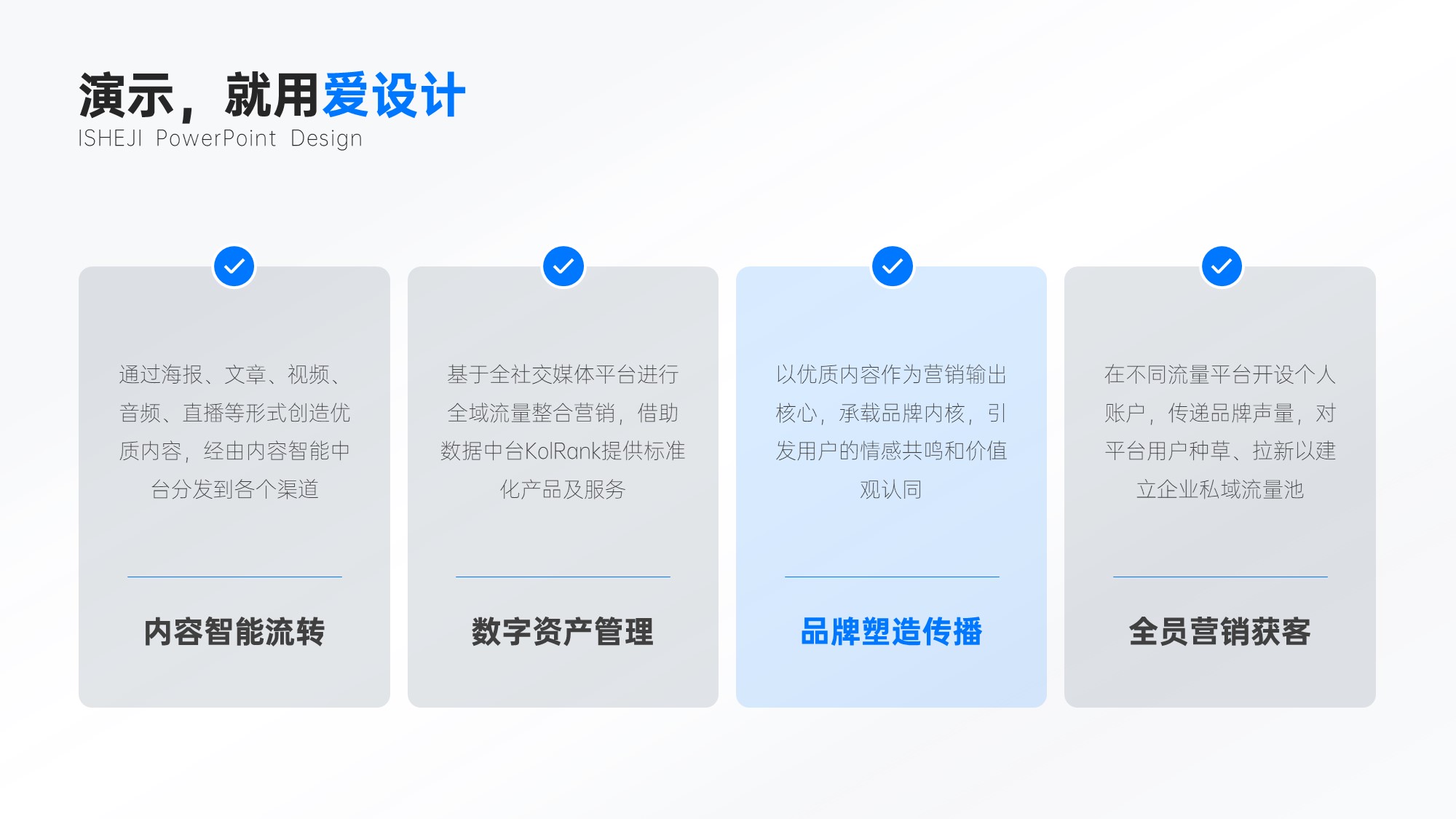 演示，就用爱设计
ISHEJI PowerPoint Design

通过海报、文章、视频、音频、直播等形式创造优质内容，经由内容智能中台分发到各个渠道

内容智能流转

基于全社交媒体平台进行全域流量整合营销，借助数据中台KolRank提供标准化产品及服务

数字资产管理

以优质内容作为营销输出核心，承载品牌内核，引发用户的情感共鸣和价值观认同

品牌塑造传播

在不同流量平台开设个人账户，传递品牌声量，对平台用户种草、拉新以建立企业私域流量池

全员营销获客